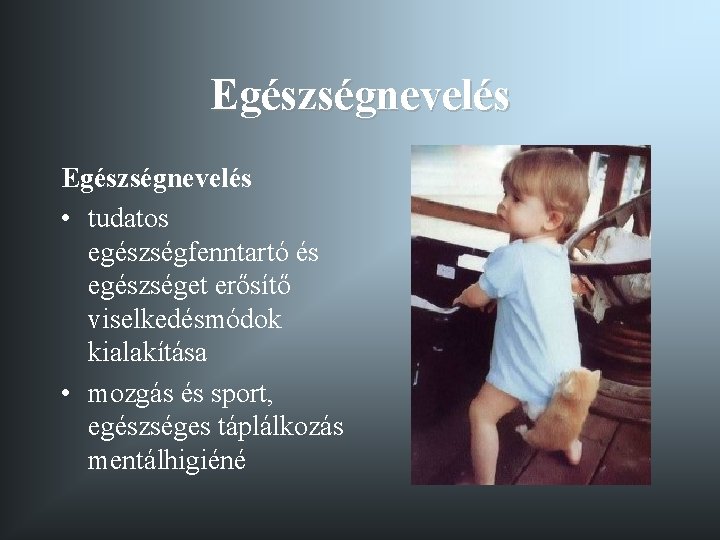 Egészségnevelés

Egészségnevelés

• tudatos egészségfenntartó és egészséget erősítő viselkedésmódok kialakítása

• mozgás és sport, egészséges táplálkozás mentálhigiéné